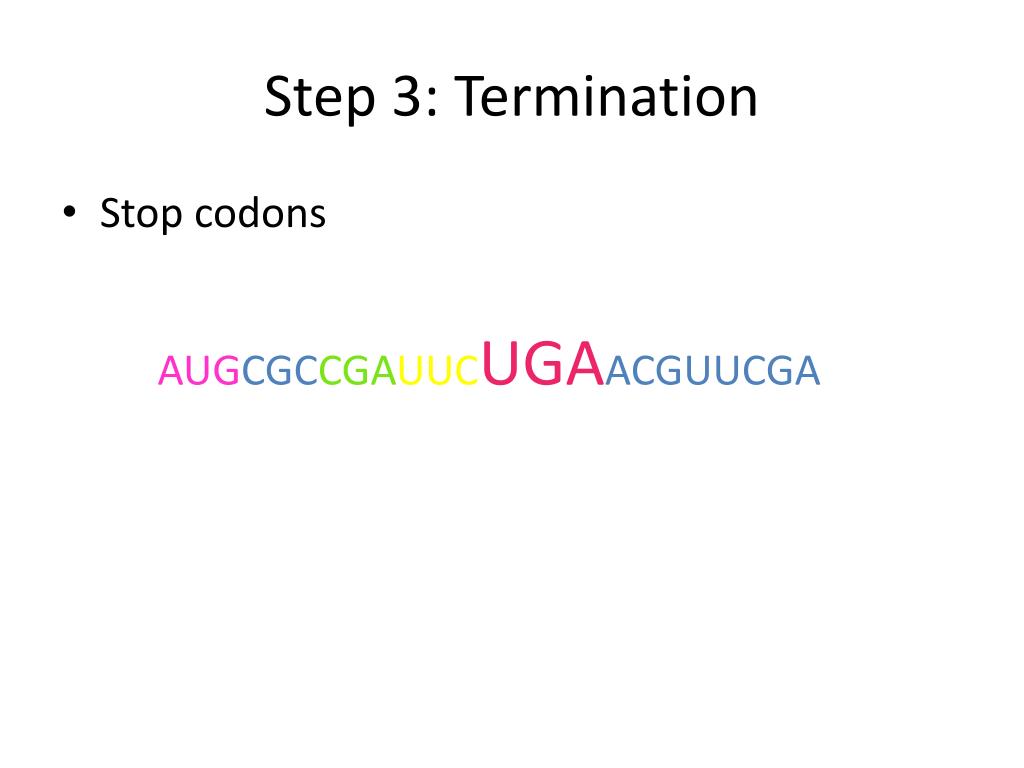 Step 3: Termination

• Stop codons

AUGCGCCGAUUCUGAACGUUCGA